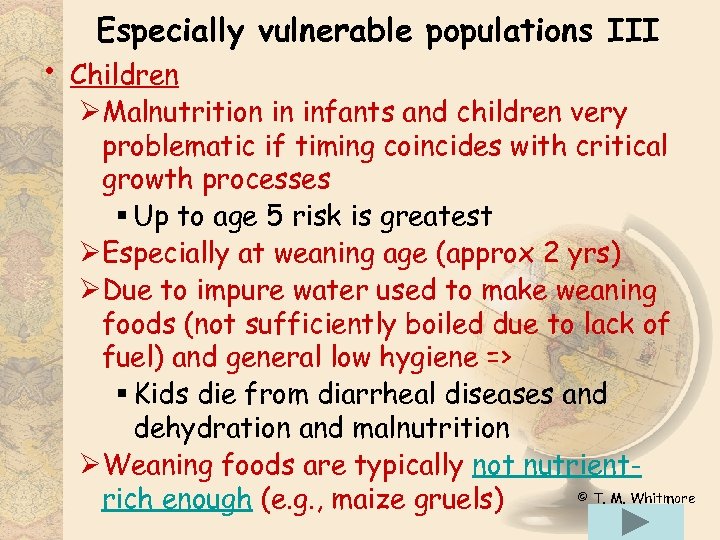 Especially vulnerable populations III

• Children

➢ Malnutrition in infants and children very problematic if timing coincides with critical growth processes

▪ Up to age 5 risk is greatest

➢ Especially at weaning age (approx 2 yrs)

➢ Due to impure water used to make weaning foods (not sufficiently boiled due to lack of fuel) and general low hygiene =>

▪ Kids die from diarrheal diseases and dehydration and malnutrition

➢ Weaning foods are typically not nutrient-rich enough (e.g., maize gruels)

© T. M. Whitmore